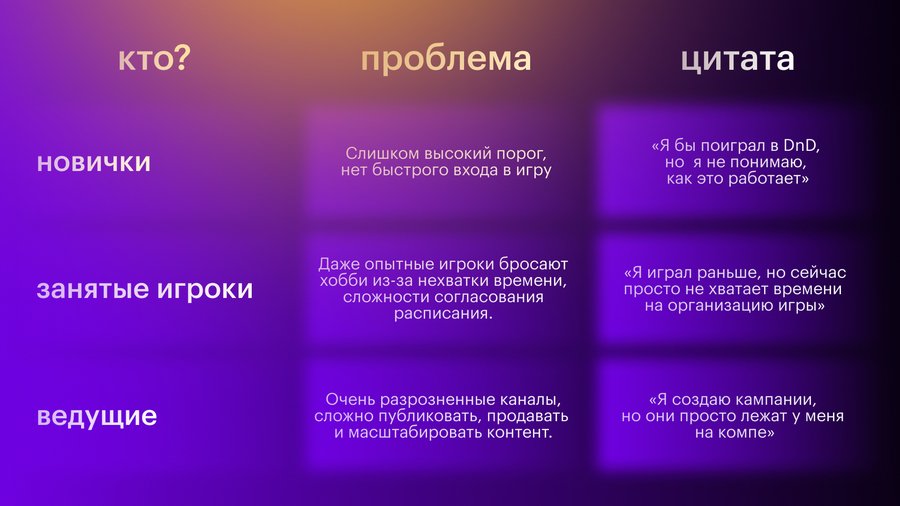 | кто? | проблема | цитата |
|---|---|---|
| новички | Слишком высокий порог, нет быстрого входа в игру | «Я бы поиграл в DnD, но я не понимаю, как это работает» |
| занятые игроки | Даже опытные игроки бросают хобби из-за нехватки времени, сложности согласования расписания. | «Я играл раньше, но сейчас просто не хватает времени на организацию игры» |
| ведущие | Очень разрозненные каналы, сложно публиковать, продавать и масштабировать контент. | «Я создаю кампании, но они просто лежат у меня на компе» |